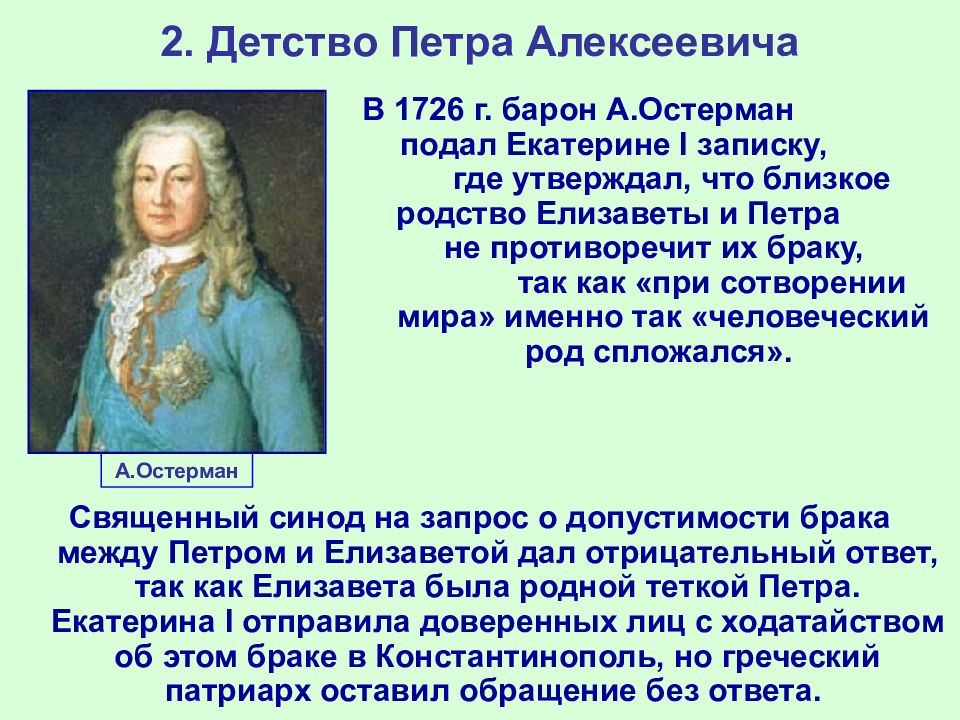 2. Детство Петра Алексеевича

В 1726 г. барон А.Остерман подал Екатерине I записку, где утверждал, что близкое родство Елизаветы и Петра не противоречит их браку, так как «при сотворении мира» именно так «человеческий род спложался».

А.Остерман

Священный синод на запрос о допустимости брака между Петром и Елизаветой дал отрицательный ответ, так как Елизавета была родной теткой Петра. Екатерина I отправила доверенных лиц с ходатайством об этом браке в Константинополь, но греческий патриарх оставил обращение без ответа.